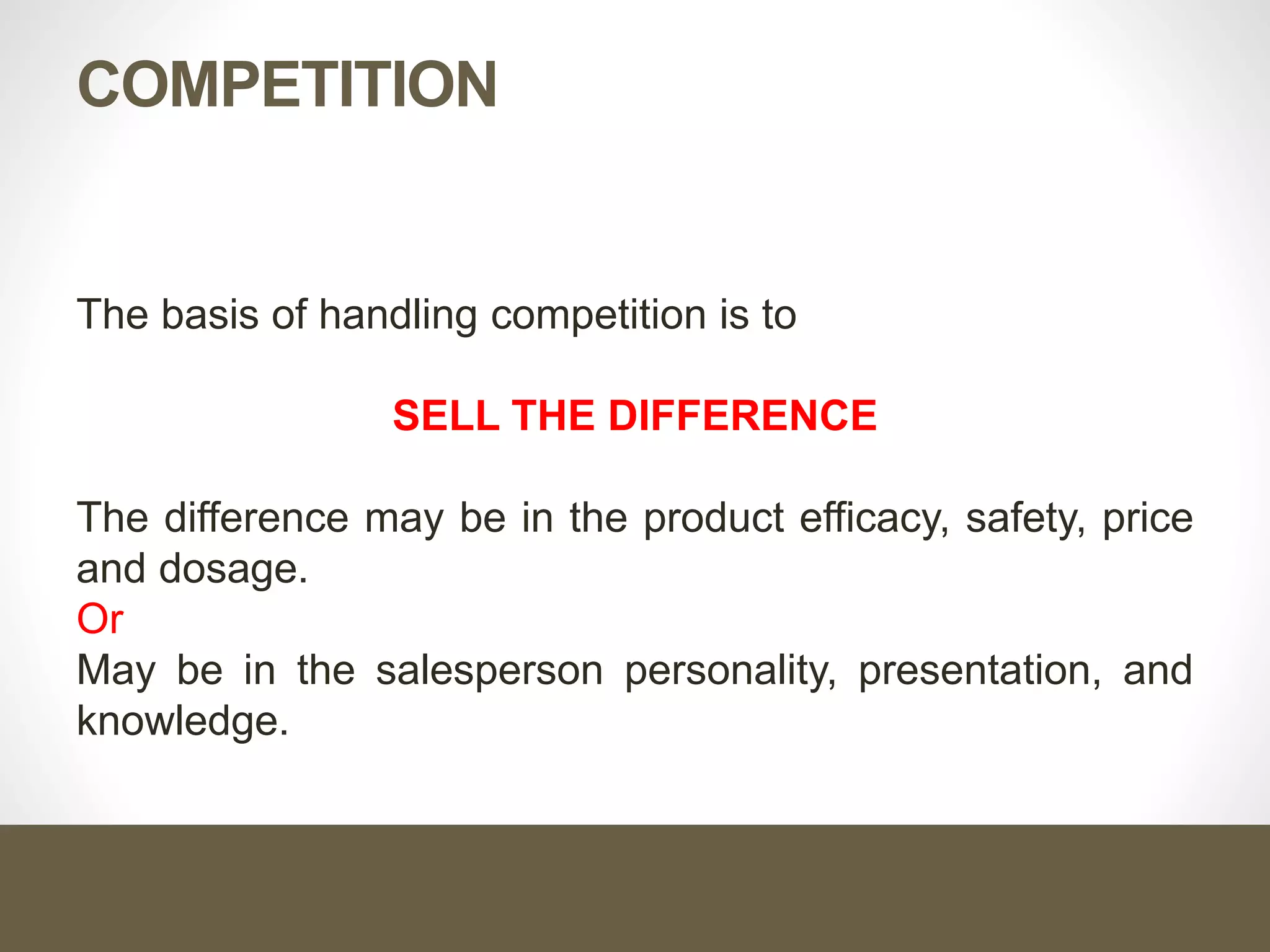 COMPETITION

The basis of handling competition is to

SELL THE DIFFERENCE

The difference may be in the product efficacy, safety, price and dosage.
Or
May be in the salesperson personality, presentation, and knowledge.